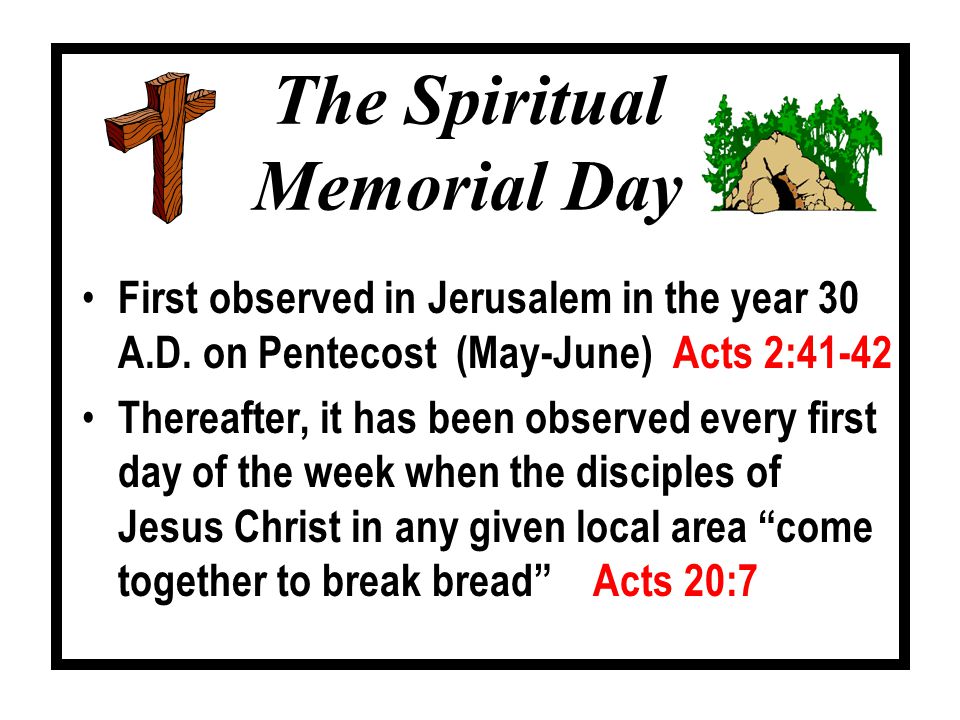 The Spiritual Memorial Day

• First observed in Jerusalem in the year 30 A.D. on Pentecost (May-June) Acts 2:41-42
• Thereafter, it has been observed every first day of the week when the disciples of Jesus Christ in any given local area “come together to break bread” Acts 20:7